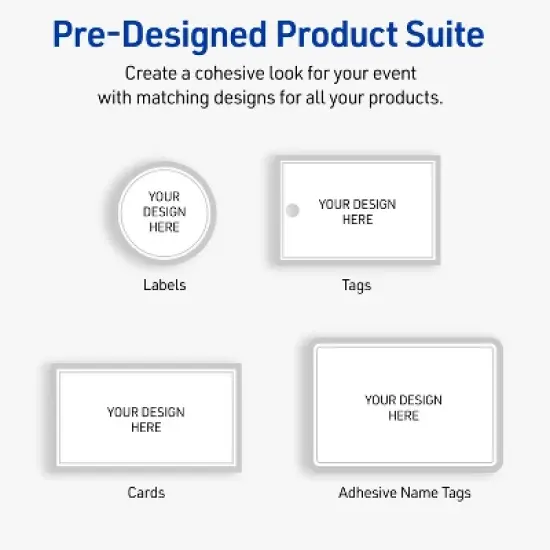 Pre-Designed Product Suite

Create a cohesive look for your event with matching designs for all your products.

YOUR DESIGN HERE

Labels

YOUR DESIGN HERE

Tags

YOUR DESIGN HERE

Cards

YOUR DESIGN HERE

Adhesive Name Tags